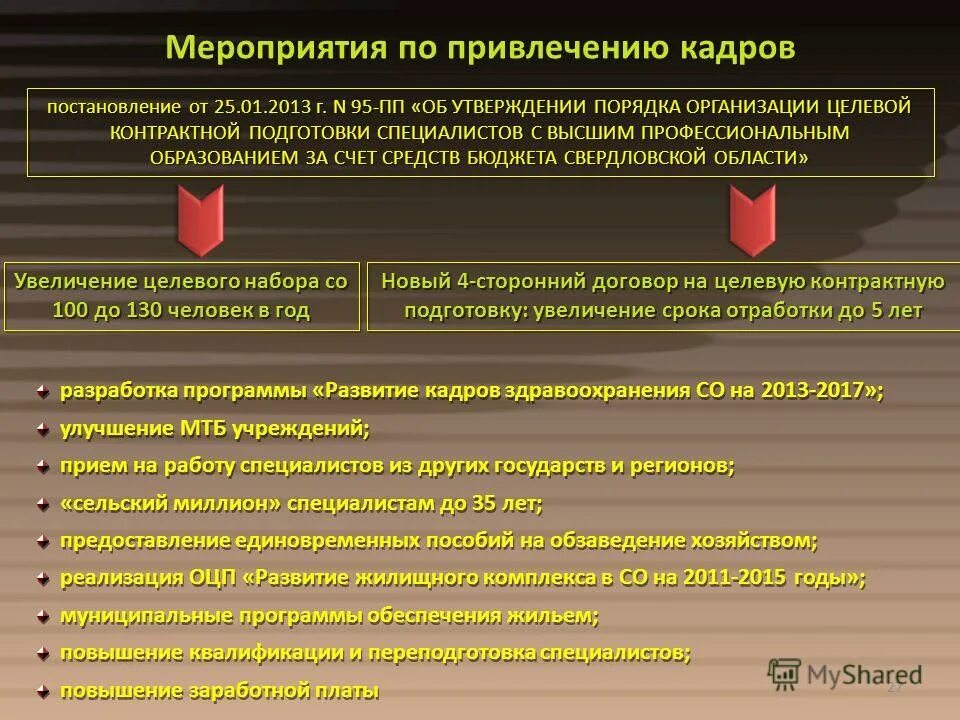 Мероприятия по привлечению кадров

постановление от 25.01.2013 г. N 95-ПП «ОБ УТВЕРЖДЕНИИ ПОРЯДКА ОРГАНИЗАЦИИ ЦЕЛЕВОЙ КОНТРАКТНОЙ ПОДГОТОВКИ СПЕЦИАЛИСТОВ С ВЫСШИМ ПРОФЕССИОНАЛЬНЫМ ОБРАЗОВАНИЕМ ЗА СЧЕТ СРЕДСТВ БЮДЖЕТА СВЕРДЛОВСКОЙ ОБЛАСТИ»

Увеличение целевого набора со 100 до 130 человек в год

Новый 4-сторонний договор на целевую контрактную подготовку: увеличение срока отработки до 5 лет

разработка программы «Развитие кадров здравоохранения СО на 2013-2017»;
улучшение МТБ учреждений;
прием на работу специалистов из других государств и регионов;
«сельский миллион» специалистам до 35 лет;
предоставление единовременных пособий на обзаведение хозяйством;
реализация ОЦП «Развитие жилищного комплекса в СО на 2011-2015 годы»;
муниципальные программы обеспечения жильем;
повышение квалификации и переподготовка специалистов;
повышение заработной платы

MyShared
27